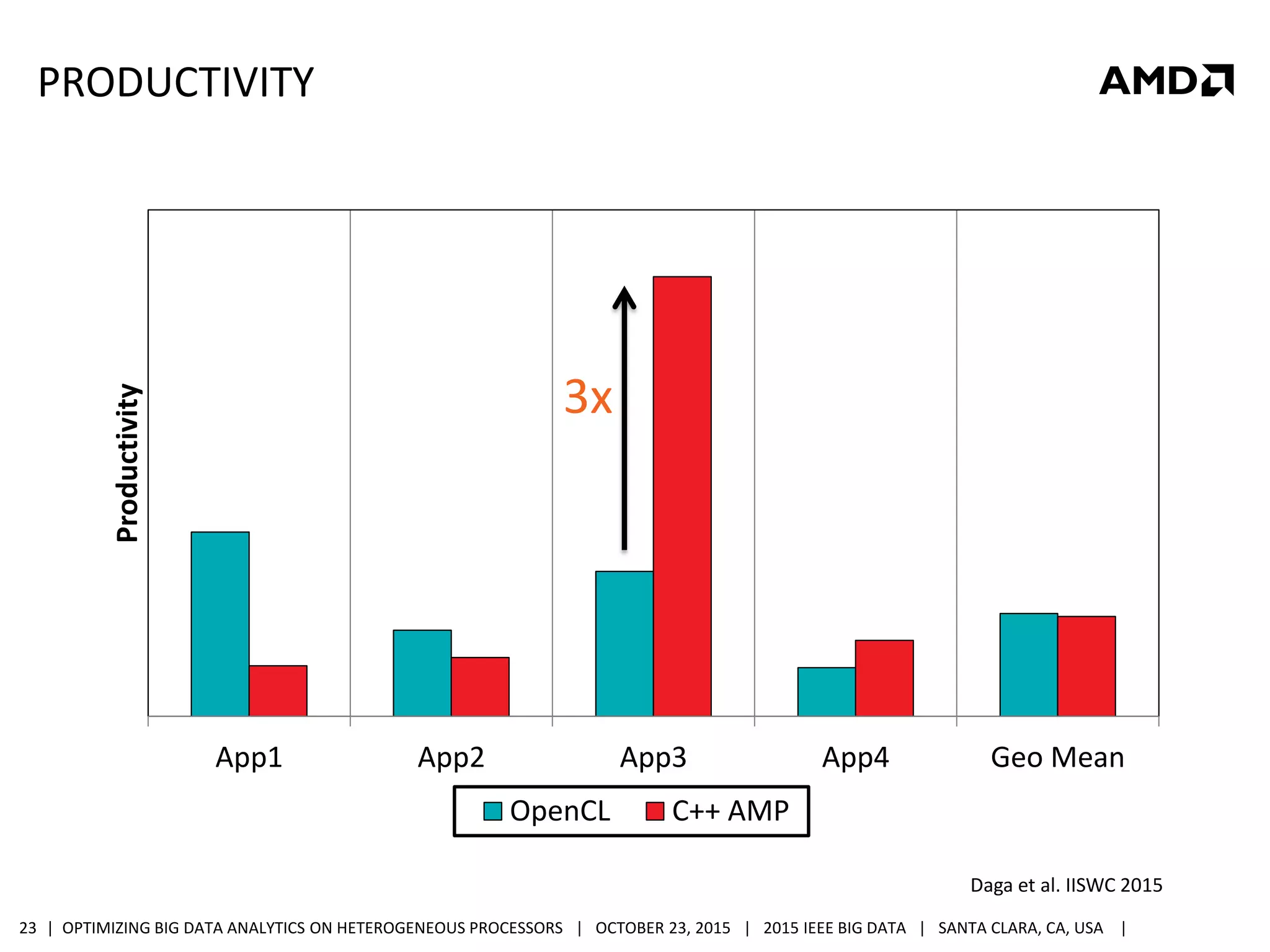 PRODUCTIVITY

AMD

Productivity

3x

App1
App2
App3
App4
Geo Mean

OpenCL C++ AMP

Daga et al. IISWC 2015

23 | OPTIMIZING BIG DATA ANALYTICS ON HETEROGENEOUS PROCESSORS | OCTOBER 23, 2015 | 2015 IEEE BIG DATA | SANTA CLARA, CA, USA |